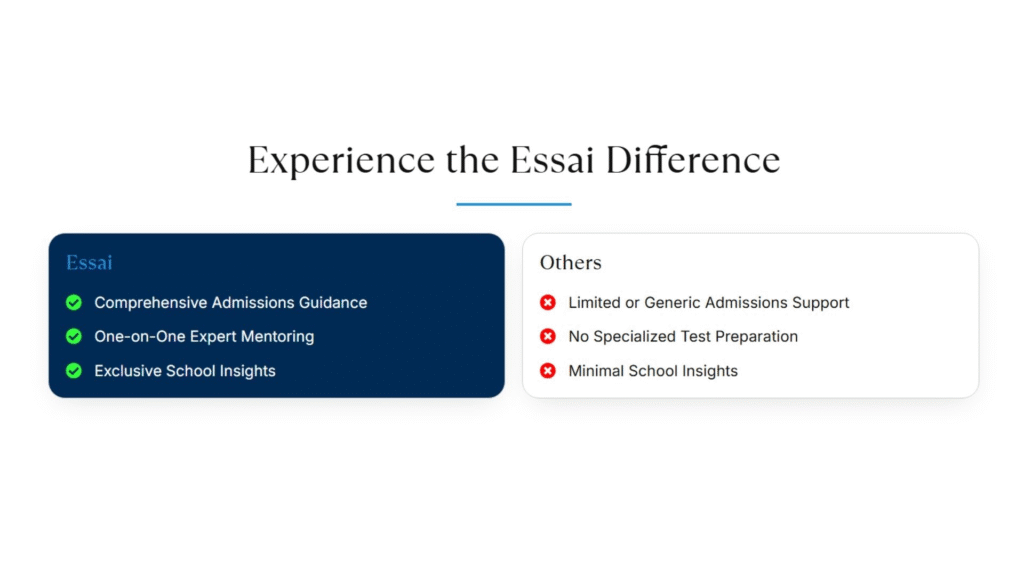 Experience the Essai Difference

Essai

Comprehensive Admissions Guidance

One-on-One Expert Mentoring

Exclusive School Insights

Others

Limited or Generic Admissions Support

No Specialized Test Preparation

Minimal School Insights